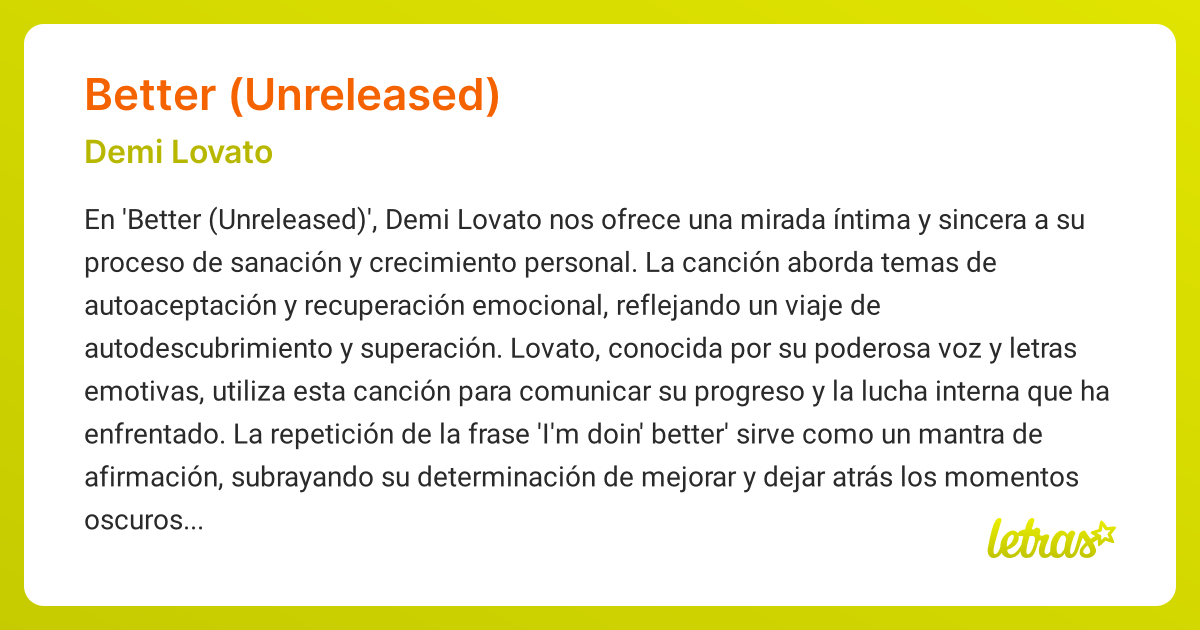 Better (Unreleased)

Demi Lovato

En 'Better (Unreleased)', Demi Lovato nos ofrece una mirada íntima y sincera a su proceso de sanación y crecimiento personal. La canción aborda temas de autoaceptación y recuperación emocional, reflejando un viaje de autodescubrimiento y superación. Lovato, conocida por su poderosa voz y letras emotivas, utiliza esta canción para comunicar su progreso y la lucha interna que ha enfrentado. La repetición de la frase 'I'm doin' better' sirve como un mantra de afirmación, subrayando su determinación de mejorar y dejar atrás los momentos oscuros...

letras